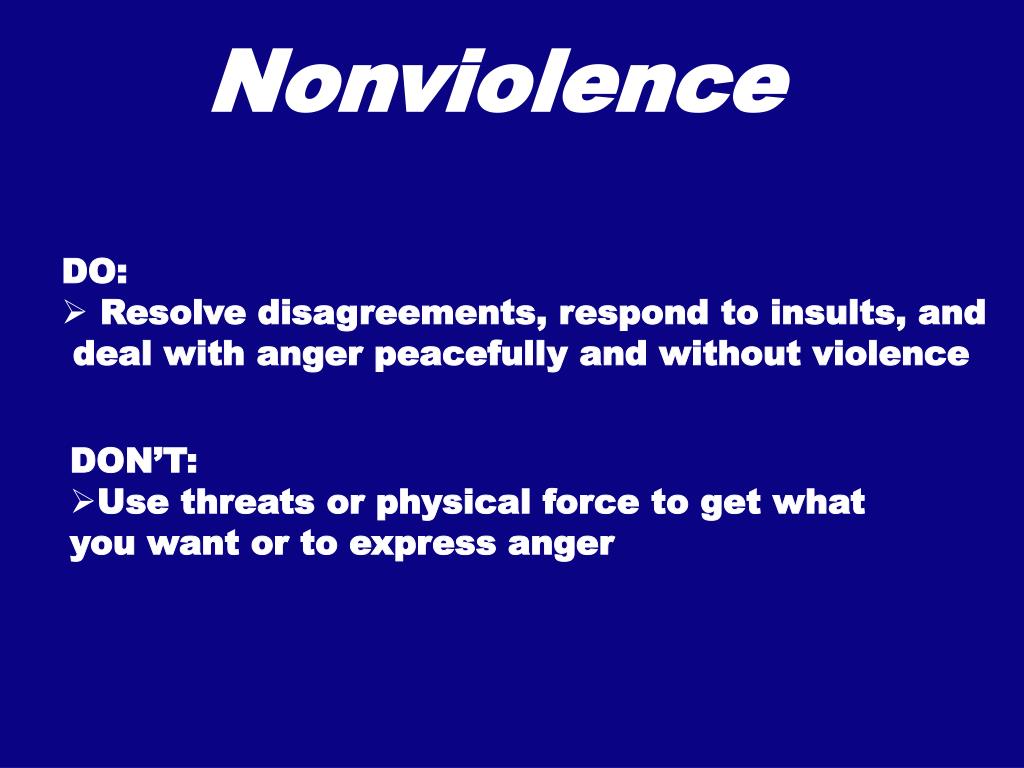 Nonviolence

DO:
➢ Resolve disagreements, respond to insults, and deal with anger peacefully and without violence

DON’T:
➢Use threats or physical force to get what you want or to express anger